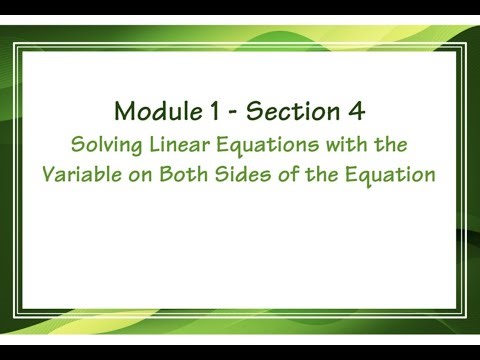 Module 1 - Section 4

Solving Linear Equations with the Variable on Both Sides of the Equation